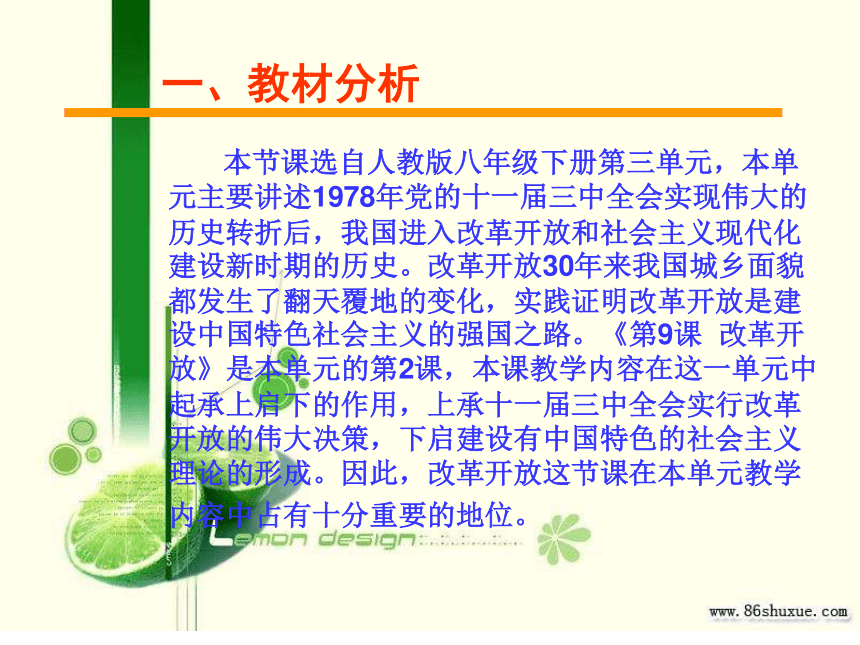 一、教材分析

本节课选自人教版八年级下册第三单元，本单元主要讲述1978年党的十一届三中全会实现伟大的历史转折后，我国进入改革开放和社会主义现代化建设新时期的历史。改革开放30年来我国城乡面貌都发生了翻天覆地的变化，实践证明改革开放是建设中国特色社会主义的强国之路。《第9课 改革开放》是本单元的第2课，本课教学内容在这一单元中起承上启下的作用，上承十一届三中全会实行改革开放的伟大决策，下启建设有中国特色的社会主义理论的形成。因此，改革开放这节课在本单元教学内容中占有十分重要的地位。

Lemon design

www.86shuxue.com